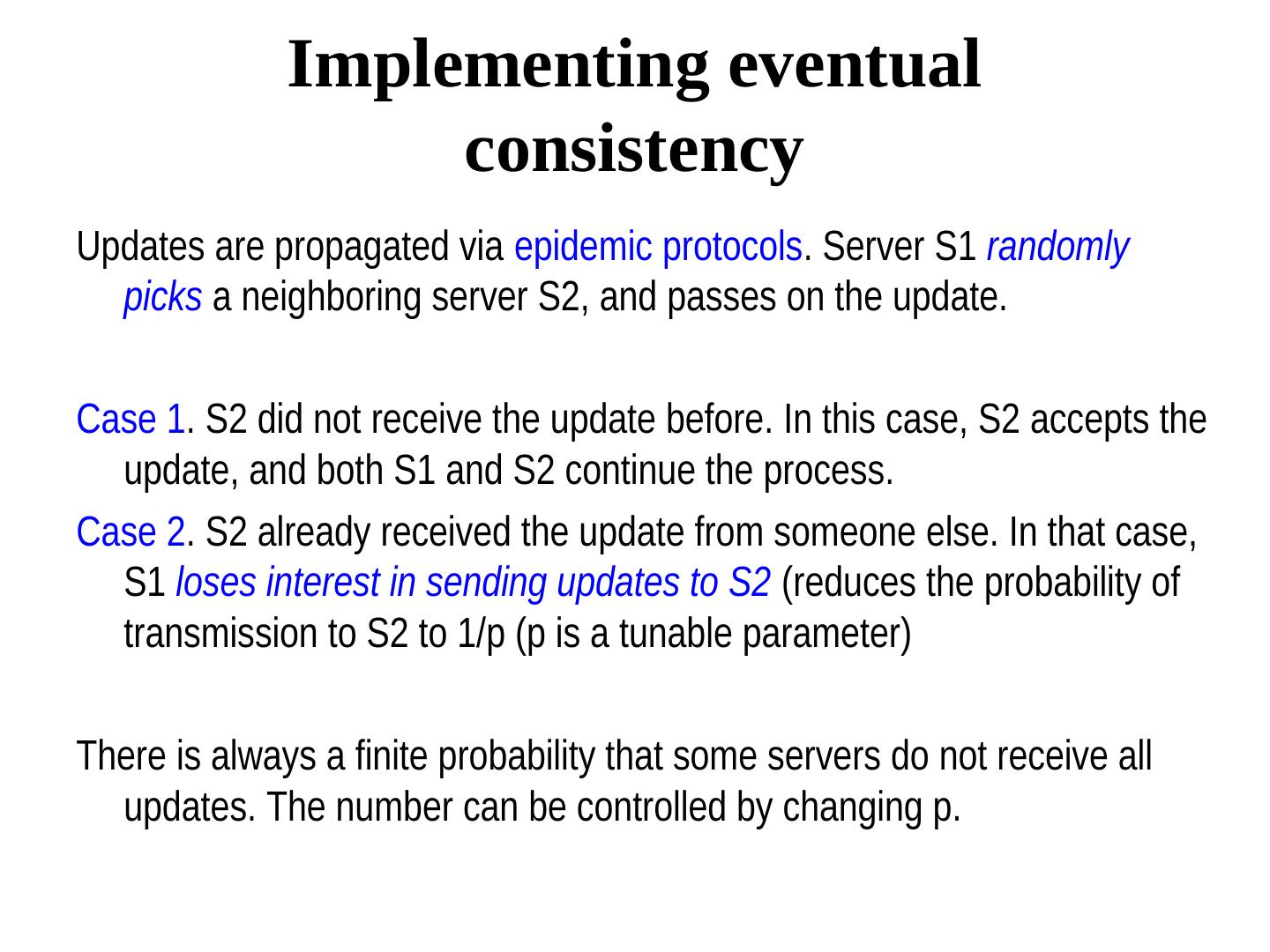 Implementing eventual consistency

Updates are propagated via epidemic protocols. Server S1 randomly picks a neighboring server S2, and passes on the update.

Case 1. S2 did not receive the update before. In this case, S2 accepts the update, and both S1 and S2 continue the process.

Case 2. S2 already received the update from someone else. In that case, S1 loses interest in sending updates to S2 (reduces the probability of transmission to S2 to 1/p (p is a tunable parameter)

There is always a finite probability that some servers do not receive all updates. The number can be controlled by changing p.